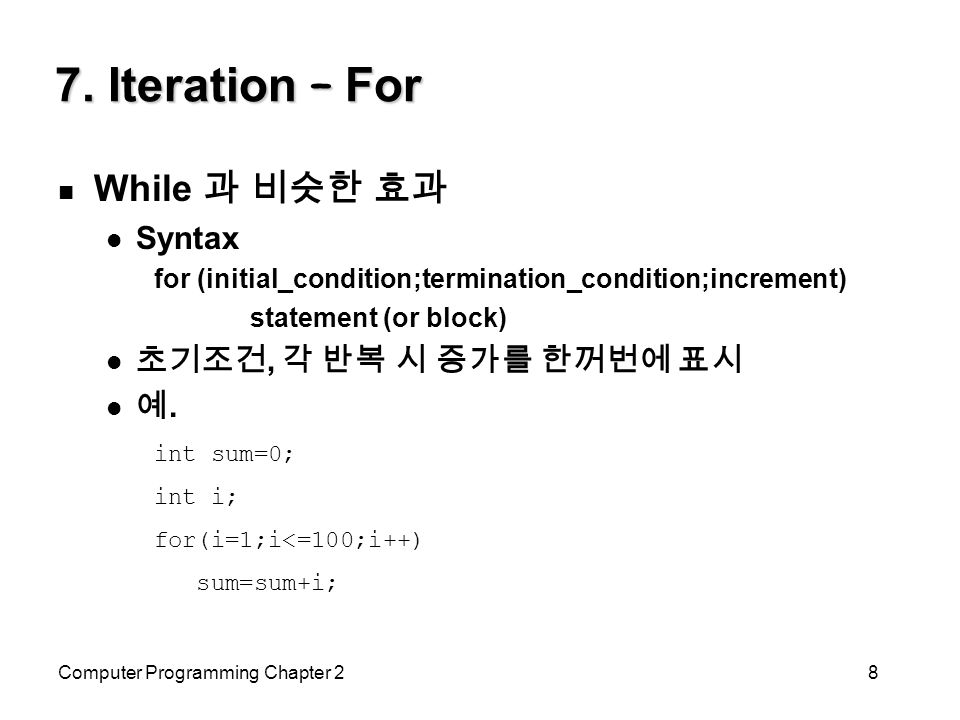 7. Iteration – For

While 과 비슷한 효과

Syntax

for (initial_condition;termination_condition;increment)

statement (or block)

초기조건, 각 반복 시 증가를 한꺼번에 표시

예.

int sum=0;

int i;

for(i=1;i<=100;i++)

sum=sum+i;

Computer Programming Chapter 2

8